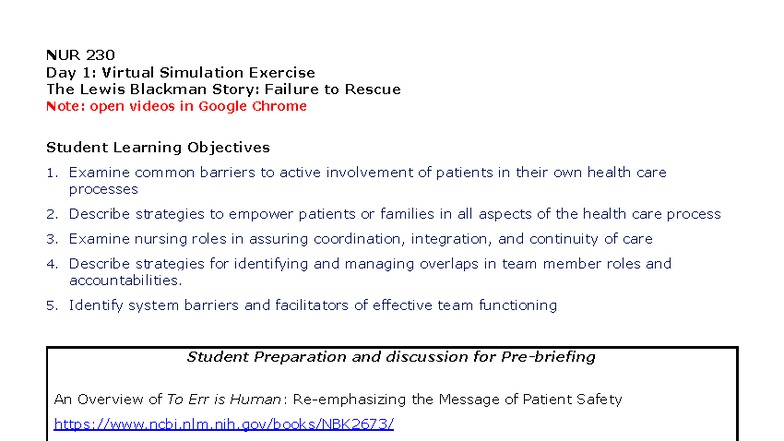 NUR 230
Day 1: Virtual Simulation Exercise
The Lewis Blackman Story: Failure to Rescue
Note: open videos in Google Chrome

Student Learning Objectives

1. Examine common barriers to active involvement of patients in their own health care processes
2. Describe strategies to empower patients or families in all aspects of the health care process
3. Examine nursing roles in assuring coordination, integration, and continuity of care
4. Describe strategies for identifying and managing overlaps in team member roles and accountabilities.
5. Identify system barriers and facilitators of effective team functioning

Student Preparation and discussion for Pre-briefing

An Overview of To Err is Human: Re-emphasizing the Message of Patient Safety
https://www.ncbi.nlm.nih.gov/books/NBK2673/